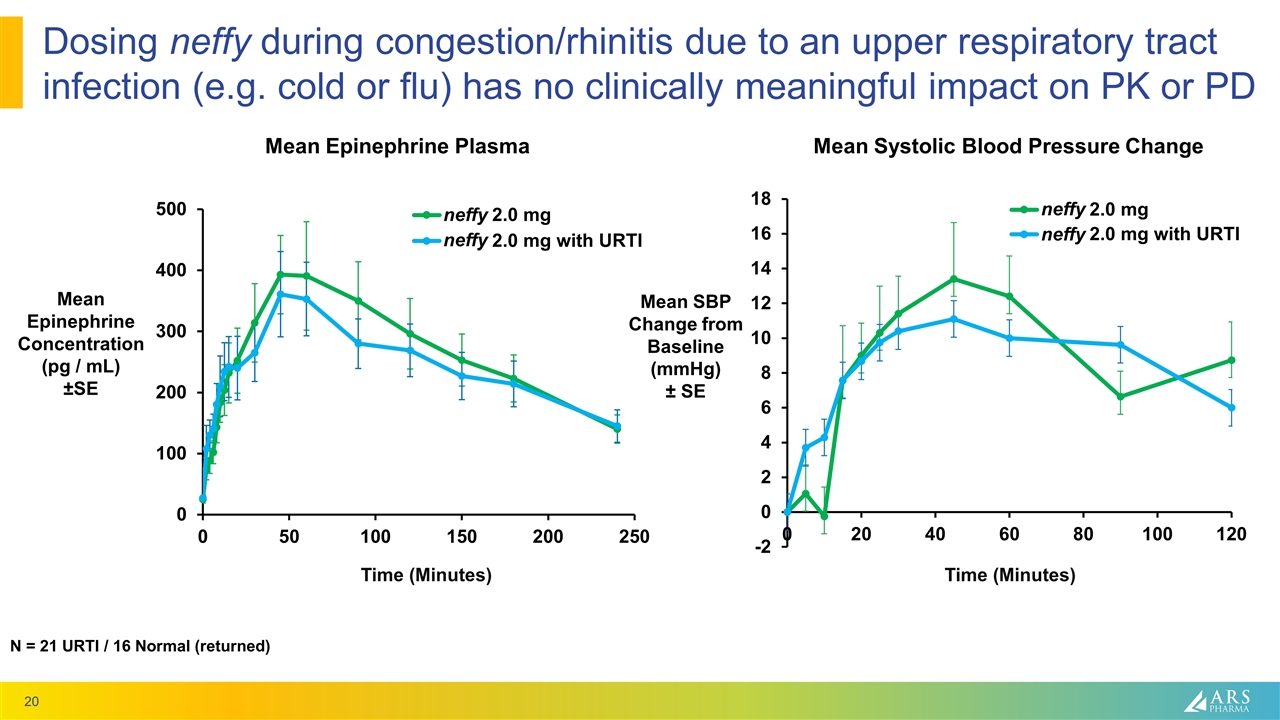 Dosing neffy during congestion/rhinitis due to an upper respiratory tract infection (e.g. cold or flu) has no clinically meaningful impact on PK or PD

Mean Epinephrine Plasma

neffy 2.0 mg
neffy 2.0 mg with URTI

Mean Epinephrine Concentration (pg / mL) ±SE

500
400
300
200
100
0

0 50 100 150 200 250

Time (Minutes)

Mean Systolic Blood Pressure Change

neffy 2.0 mg
neffy 2.0 mg with URTI

Mean SBP Change from Baseline (mmHg) ± SE

18
16
14
12
10
8
6
4
2
0
-2

0 20 40 60 80 100 120

Time (Minutes)

N = 21 URTI / 16 Normal (returned)

20

ARS PHARMA